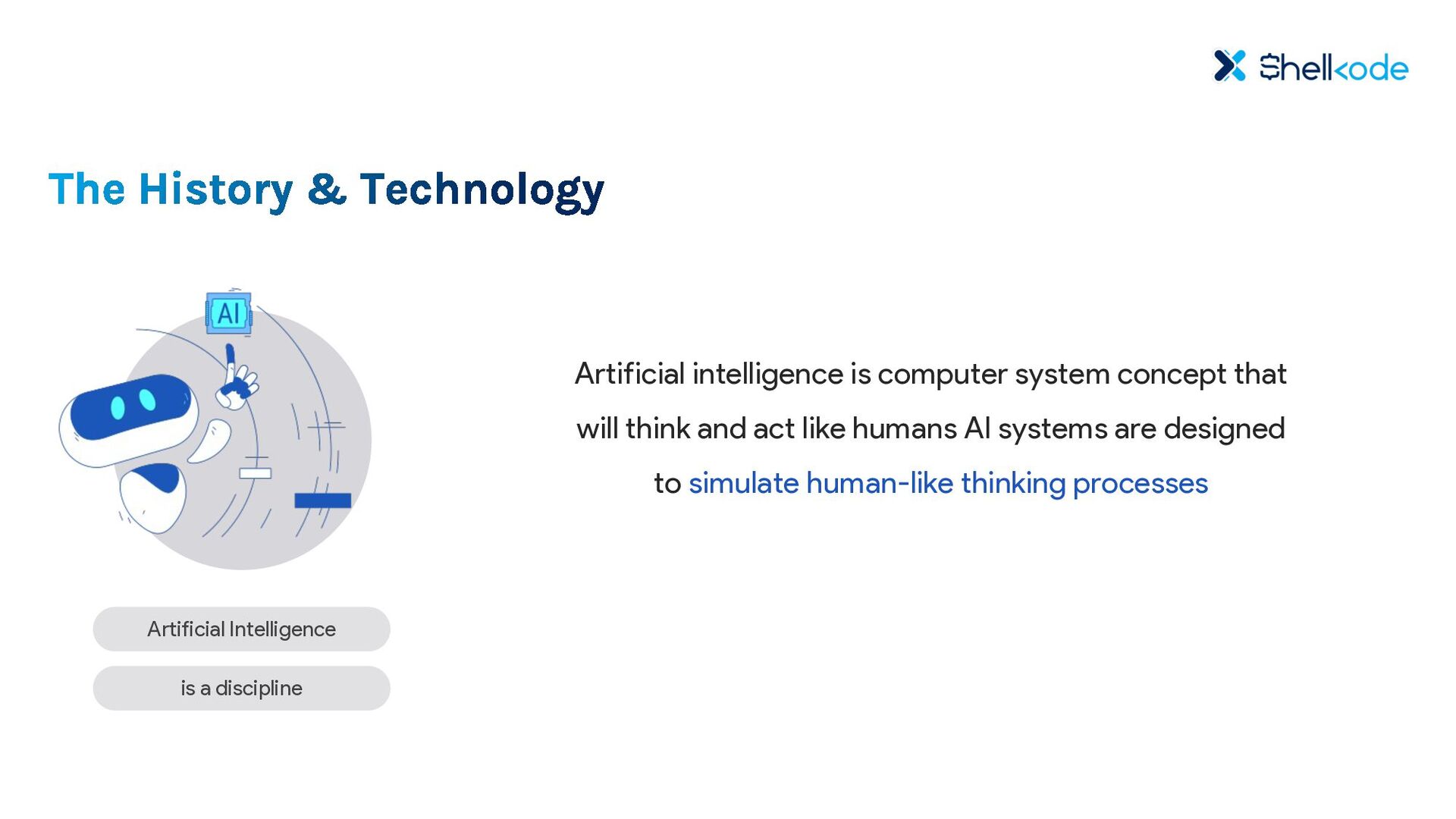 Shellkode

The History & Technology

AI

Artificial intelligence is computer system concept that will think and act like humans AI systems are designed to simulate human-like thinking processes

Artificial Intelligence

is a discipline